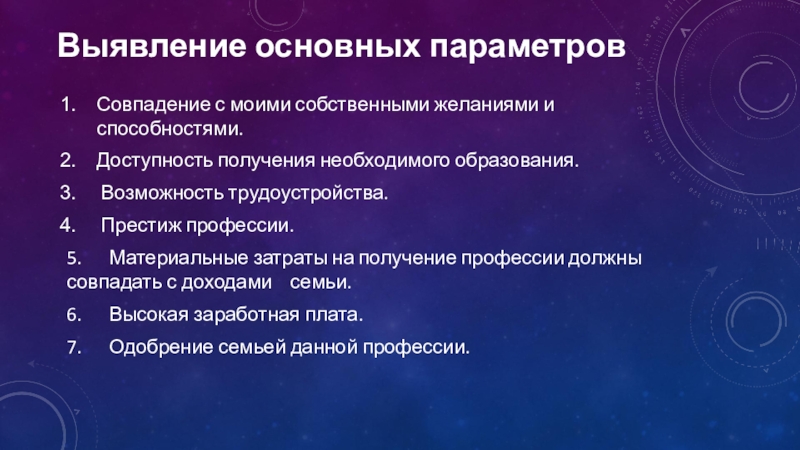 Выявление основных параметров

1. Совпадение с моими собственными желаниями и способностями.

2. Доступность получения необходимого образования.

3. Возможность трудоустройства.

4. Престиж профессии.

5. Материальные затраты на получение профессии должны совпадать с доходами семьи.

6. Высокая заработная плата.

7. Одобрение семьей данной профессии.